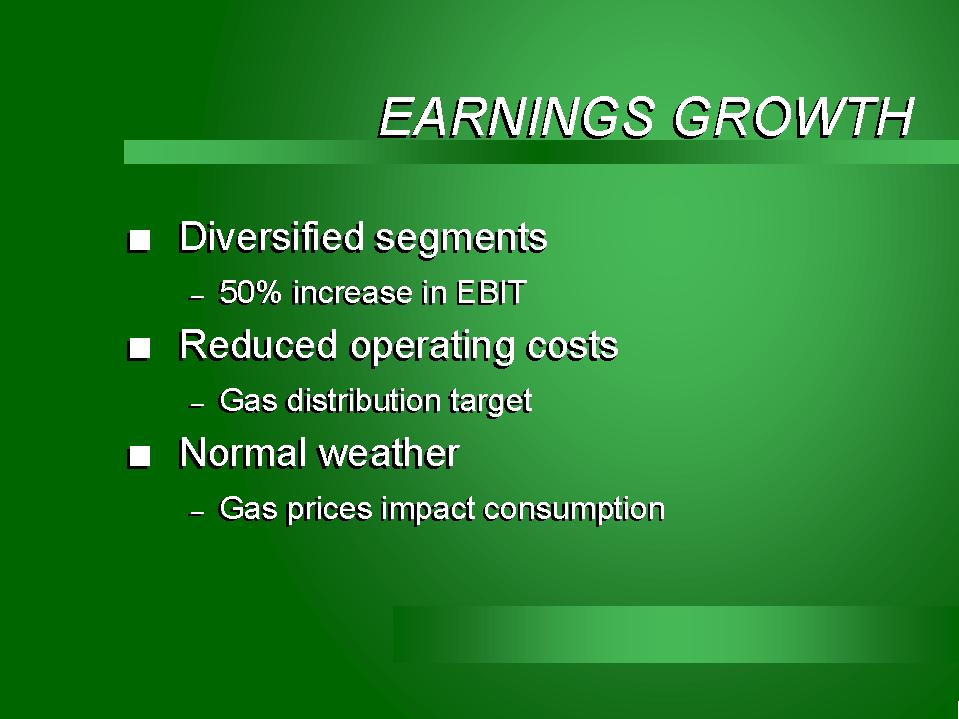 EARNINGS GROWTH

■ Diversified segments
– 50% increase in EBIT

■ Reduced operating costs
– Gas distribution target

■ Normal weather
– Gas prices impact consumption